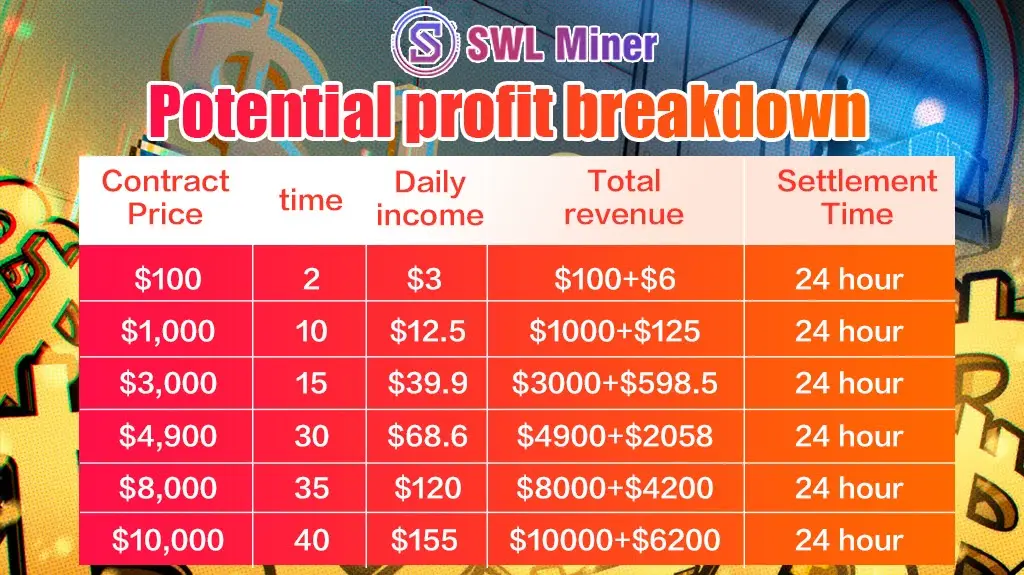 SWL Miner

Potential profit breakdown

| Contract Price | time | Daily income | Total revenue | Settlement Time |
|---|---|---|---|---|
| \$100 | 2 | \$3 | \$100+\$6 | 24 hour |
| \$1,000 | 10 | \$12.5 | \$1000+\$125 | 24 hour |
| \$3,000 | 15 | \$39.9 | \$3000+\$598.5 | 24 hour |
| \$4,900 | 30 | \$68.6 | \$4900+\$2058 | 24 hour |
| \$8,000 | 35 | \$120 | \$8000+\$4200 | 24 hour |
| \$10,000 | 40 | \$155 | \$10000+\$6200 | 24 hour |